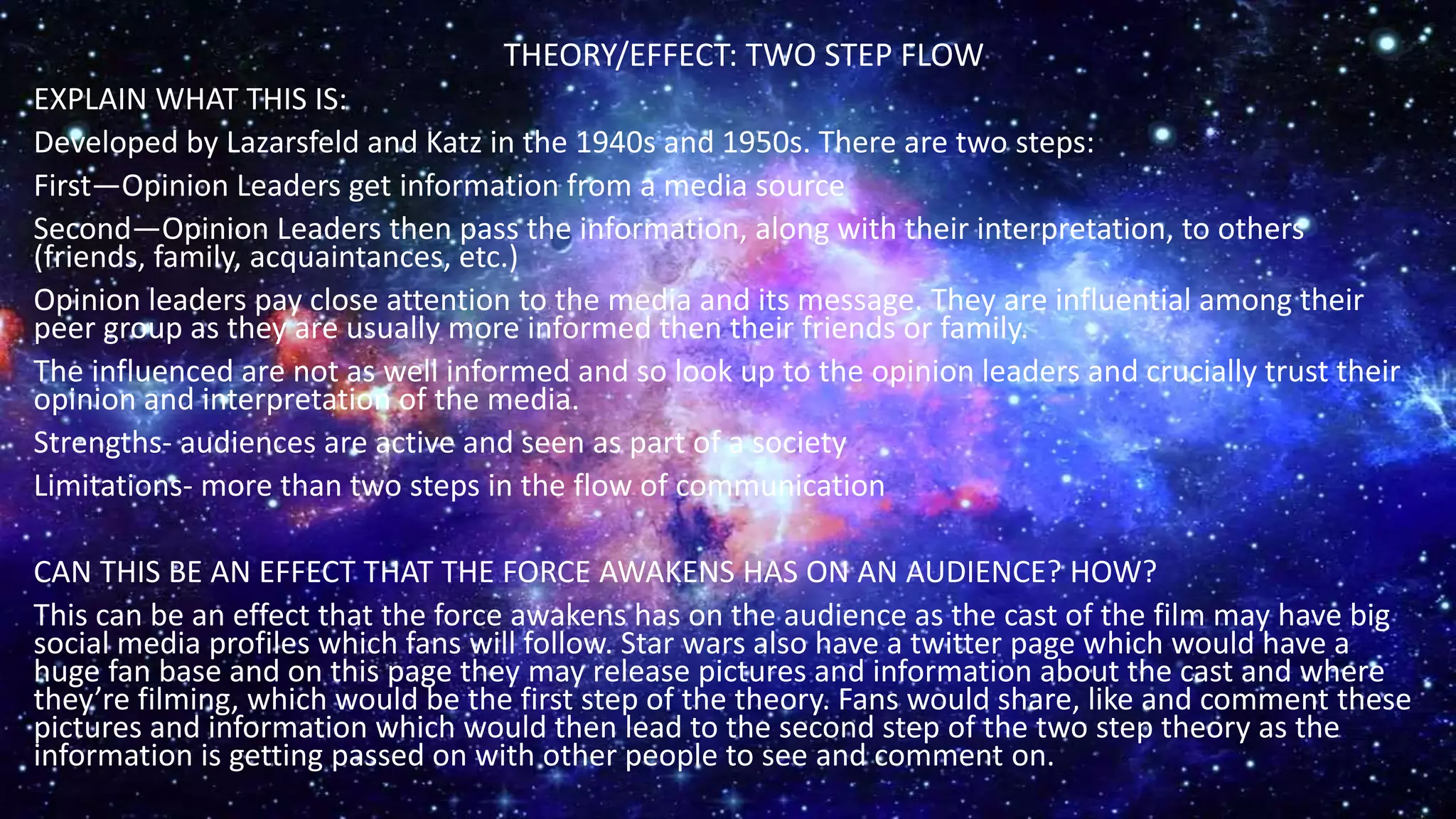 THEORY/EFFECT: TWO STEP FLOW

EXPLAIN WHAT THIS IS:

Developed by Lazarsfeld and Katz in the 1940s and 1950s. There are two steps:

First—Opinion Leaders get information from a media source

Second—Opinion Leaders then pass the information, along with their interpretation, to others (friends, family, acquaintances, etc.)

Opinion leaders pay close attention to the media and its message. They are influential among their peer group as they are usually more informed then their friends or family.

The influenced are not as well informed and so look up to the opinion leaders and crucially trust their opinion and interpretation of the media.

Strengths- audiences are active and seen as part of a society

Limitations- more than two steps in the flow of communication

CAN THIS BE AN EFFECT THAT THE FORCE AWAKENS HAS ON AN AUDIENCE? HOW?

This can be an effect that the force awakens has on the audience as the cast of the film may have big social media profiles which fans will follow. Star wars also have a twitter page which would have a huge fan base and on this page they may release pictures and information about the cast and where they're filming, which would be the first step of the theory. Fans would share, like and comment these pictures and information which would then lead to the second step of the two step theory as the information is getting passed on with other people to see and comment on.